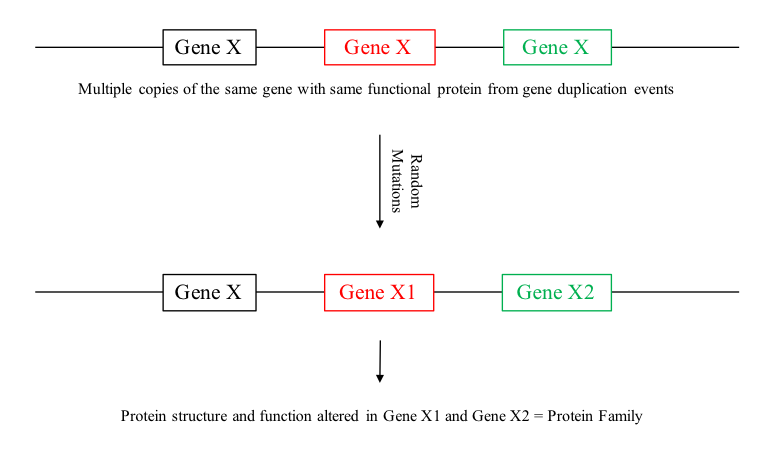 Gene X Gene X Gene X

Multiple copies of the same gene with same functional protein from gene duplication events

Random Mutations

Gene X Gene X1 Gene X2

Protein structure and function altered in Gene X1 and Gene X2 = Protein Family